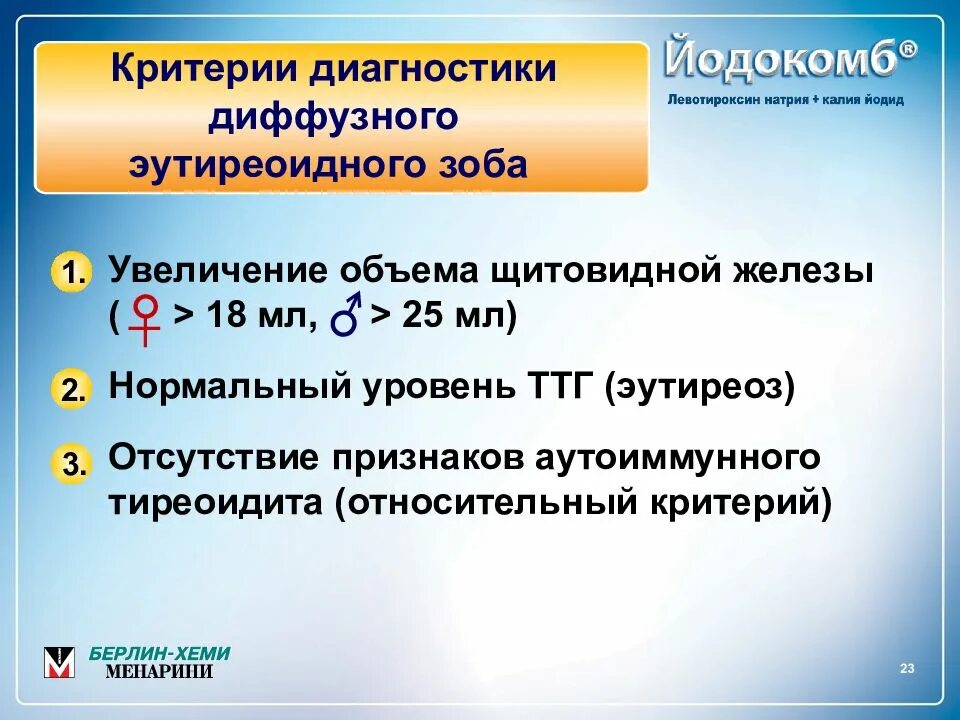 Критерии диагностики диффузного эутиреоидного зоба

Йодокомб®
Левотироксин натрия + калия йодид

1. Увеличение объема щитовидной железы (♀ > 18 мл, ♂ > 25 мл)

2. Нормальный уровень ТТГ (эутиреоз)

3. Отсутствие признаков аутоиммунного тиреоидита (относительный критерий)

БЕРЛИН-ХЕМИ
МЕНАРИНИ

23